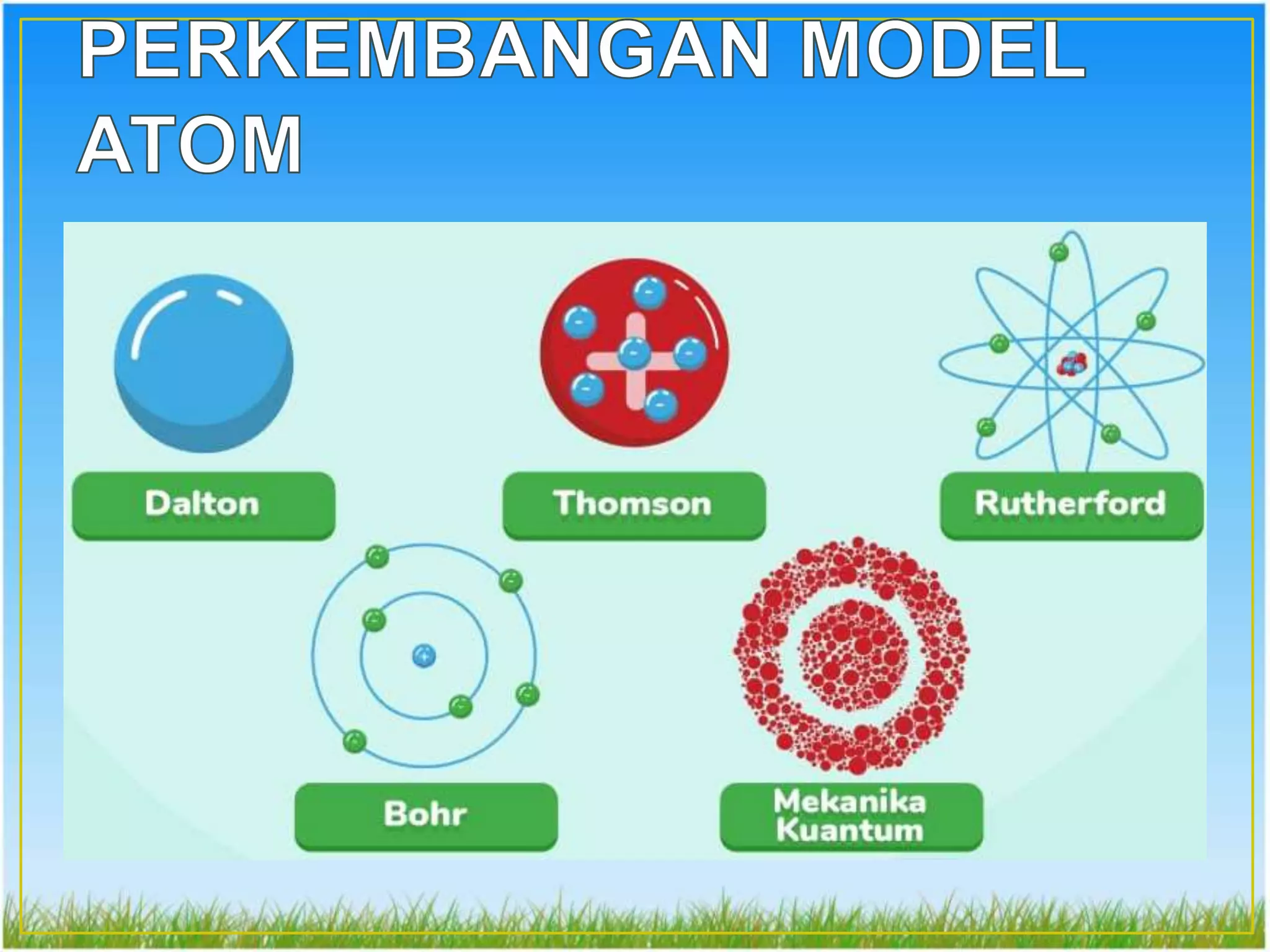 PERKEMBANGAN MODEL ATOM

Dalton

Thomson

Rutherford

Bohr

Mekanika Kuantum